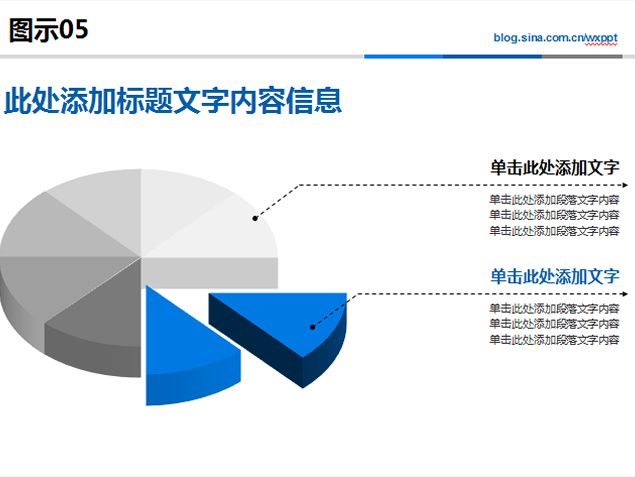 图示05

blog.sina.com.cn/wxppt

此处添加标题文字内容信息

单击此处添加文字

单击此处添加段落文字内容
单击此处添加段落文字内容
单击此处添加段落文字内容

单击此处添加文字

单击此处添加段落文字内容
单击此处添加段落文字内容
单击此处添加段落文字内容